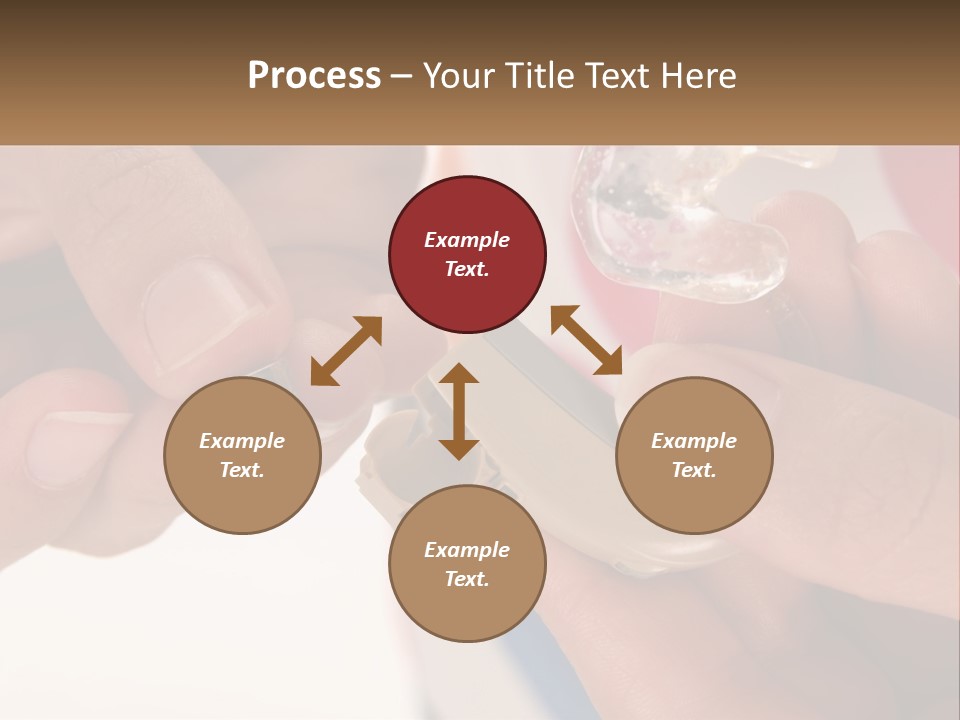 Process – Your Title Text Here

Example Text.

Example Text.

Example Text.

Example Text.